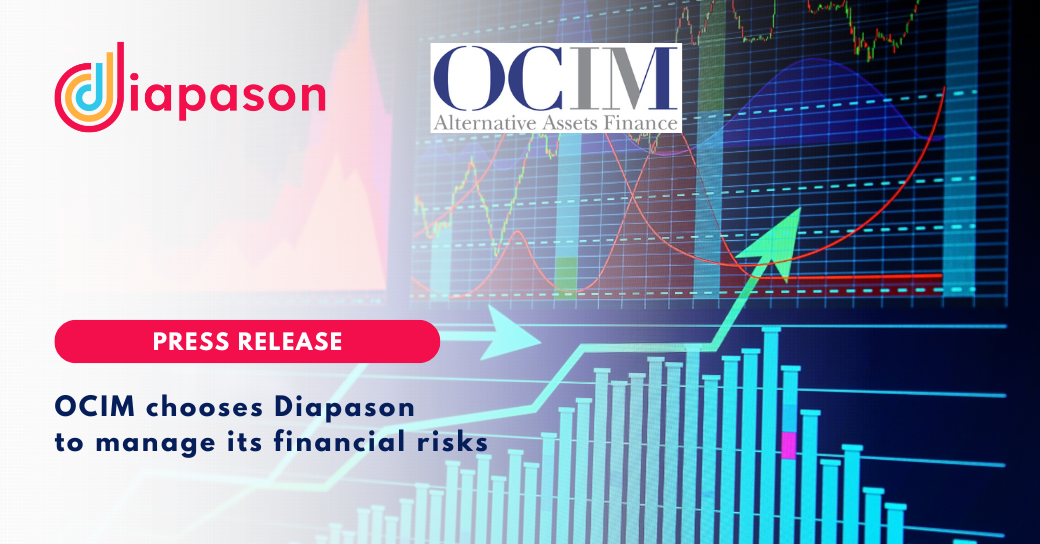 diapason

OCIM
Alternative Assets Finance

PRESS RELEASE

OCIM chooses Diapason to manage its financial risks